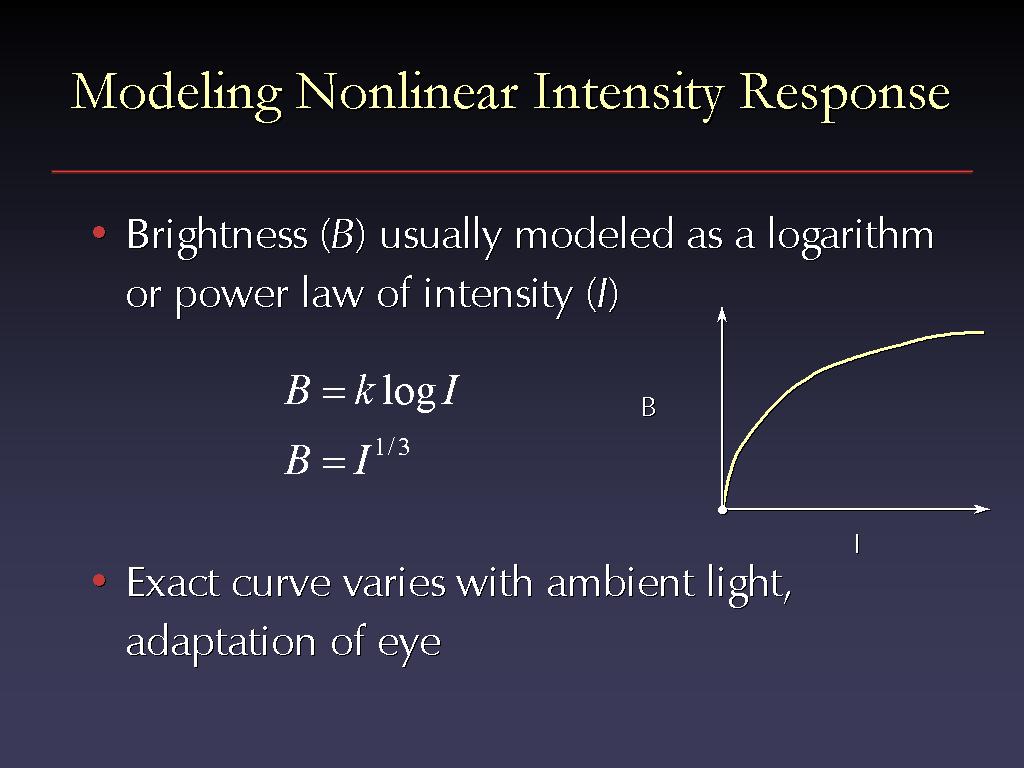 Modeling Nonlinear Intensity Response

• Brightness ($B$) usually modeled as a logarithm or power law of intensity ($I$)

$B = k \log I$

$B = I^{1/3}$

B

I

• Exact curve varies with ambient light, adaptation of eye